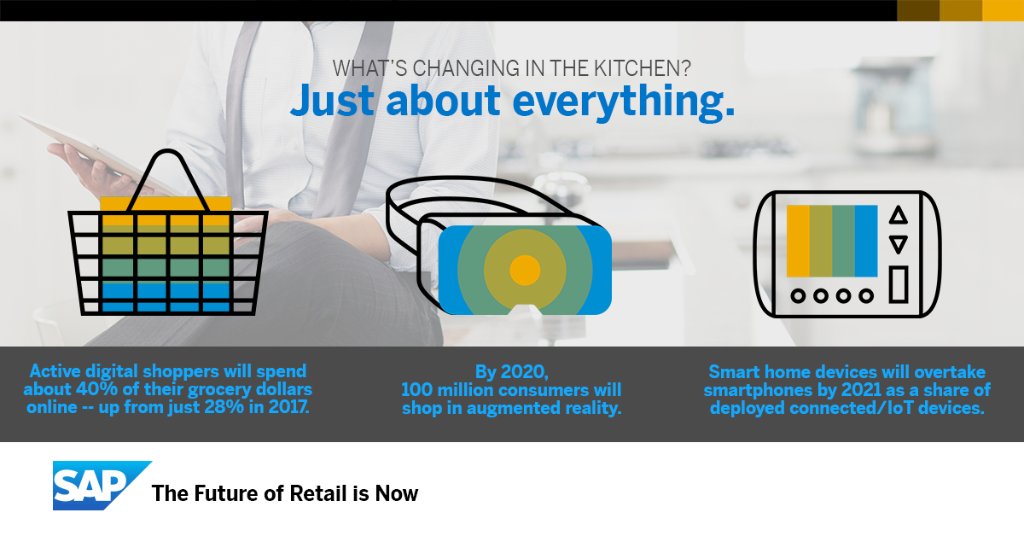 WHAT'S CHANGING IN THE KITCHEN?
Just about everything.

Active digital shoppers will spend about 40% of their grocery dollars online -- up from just 28% in 2017.

By 2020, 100 million consumers will shop in augmented reality.

Smart home devices will overtake smartphones by 2021 as a share of deployed connected/IoT devices.

SAP

The Future of Retail is Now